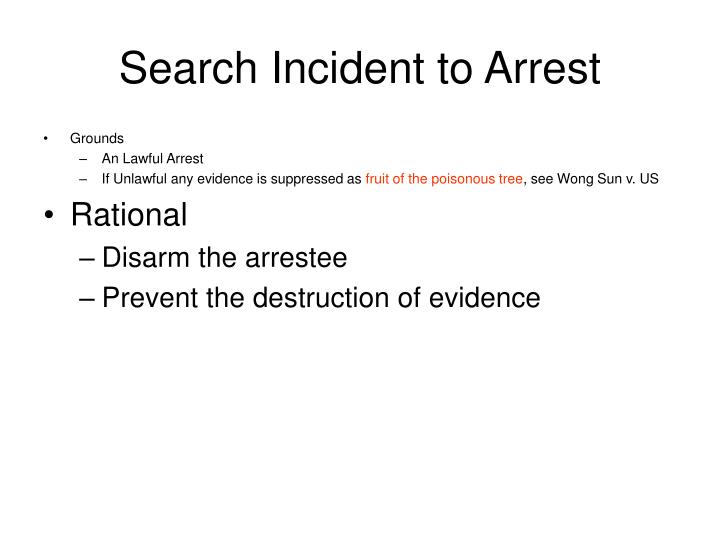 Search Incident to Arrest

• Grounds
– An Lawful Arrest
– If Unlawful any evidence is suppressed as fruit of the poisonous tree, see Wong Sun v. US

• Rational
– Disarm the arrestee
– Prevent the destruction of evidence